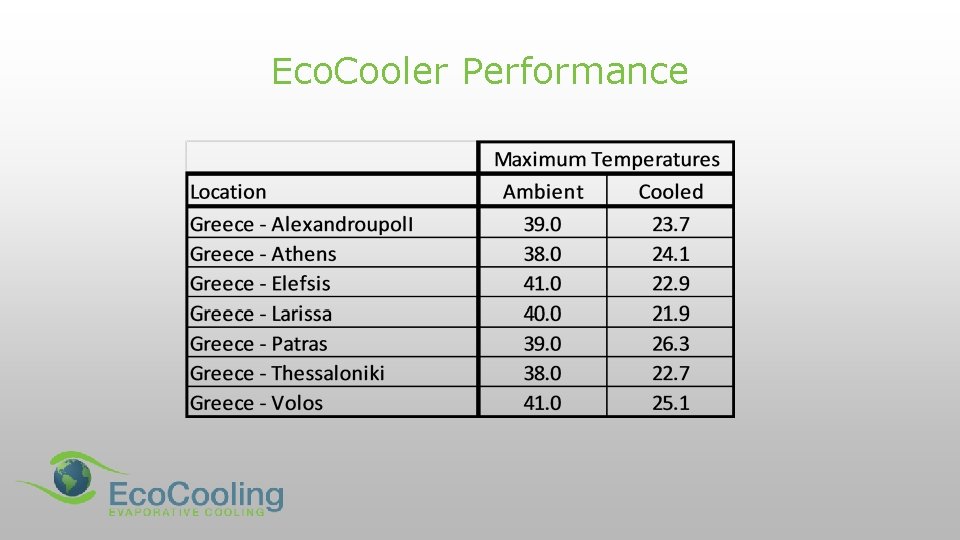 EcoCooler Performance

| | Maximum Temperatures | |
|---|---|---|
| Location | Ambient | Cooled |
| Greece - AlexandroupolI | 39.0 | 23.7 |
| Greece - Athens | 38.0 | 24.1 |
| Greece - Elefsis | 41.0 | 22.9 |
| Greece - Larissa | 40.0 | 21.9 |
| Greece - Patras | 39.0 | 26.3 |
| Greece - Thessaloniki | 38.0 | 22.7 |
| Greece - Volos | 41.0 | 25.1 |

EcoCooling
EVAPORATIVE COOLING